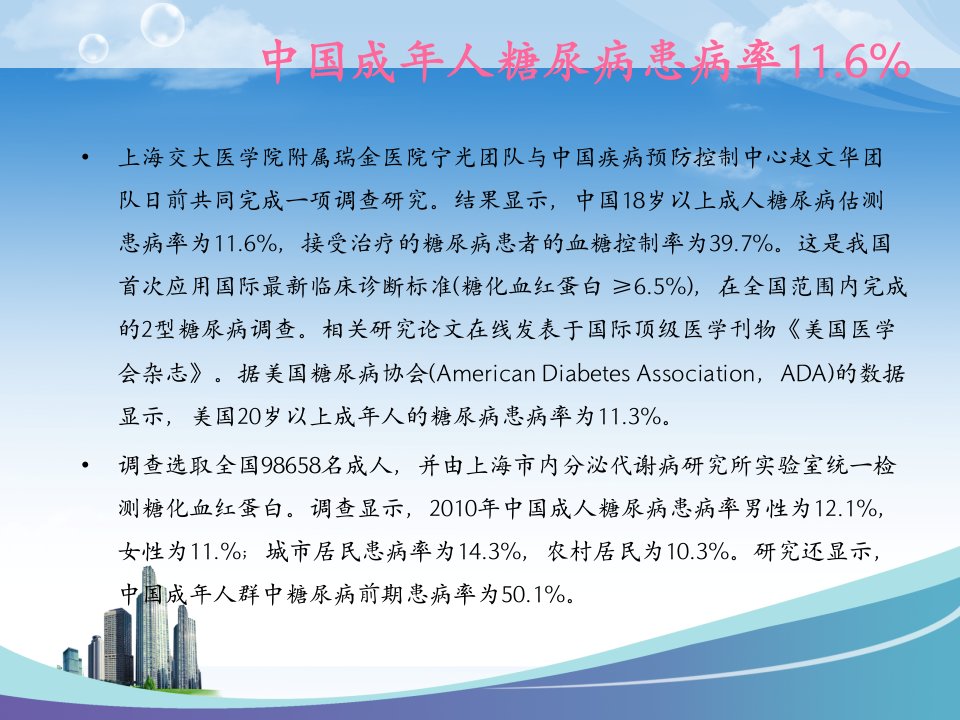 中国成年人糖尿病患病率11.6%

• 上海交大医学院附属瑞金医院宁光团队与中国疾病预防控制中心赵文华团队日前共同完成一项调查研究。结果显示，中国18岁以上成人糖尿病估测患病率为11.6%，接受治疗的糖尿病患者的血糖控制率为39.7%。这是我国首次应用国际最新临床诊断标准(糖化血红蛋白 ≥6.5%)，在全国范围内完成的2型糖尿病调查。相关研究论文在线发表于国际顶级医学刊物《美国医学会杂志》。据美国糖尿病协会(American Diabetes Association，ADA)的数据显示，美国20岁以上成年人的糖尿病患病率为11.3%。

• 调查选取全国98658名成人，并由上海市内分泌代谢病研究所实验室统一检测糖化血红蛋白。调查显示，2010年中国成人糖尿病患病率男性为12.1%，女性为11.%；城市居民患病率为14.3%，农村居民为10.3%。研究还显示，中国成年人群中糖尿病前期患病率为50.1%。